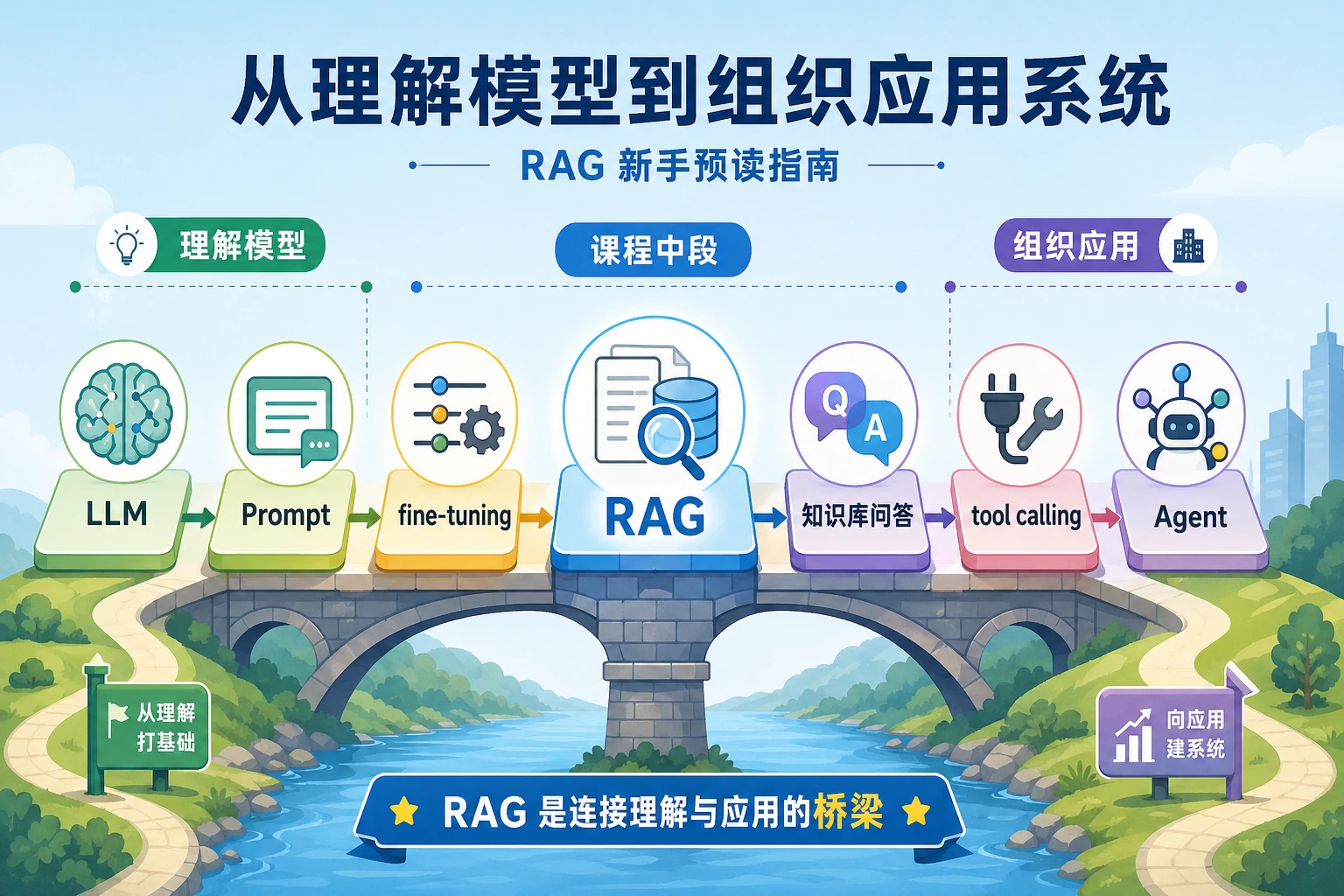 从理解模型到组织应用系统

RAG 新手预读指南

理解模型

课程中段

组织应用

Q A

LLM

Prompt

fine-tuning

RAG

知识库问答

tool calling

Agent

从理解打基础

向应用建系统

RAG 是连接理解与应用的桥梁